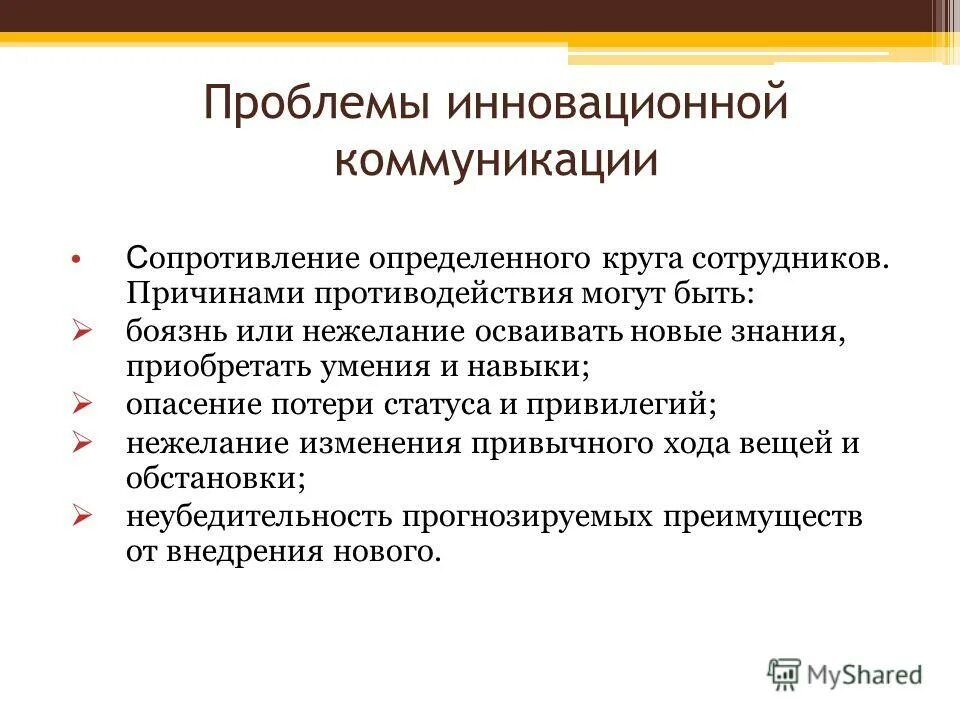 Проблемы инновационной коммуникации

• Сопротивление определенного круга сотрудников. Причинами противодействия могут быть:
➢ боязнь или нежелание осваивать новые знания, приобретать умения и навыки;
➢ опасение потери статуса и привилегий;
➢ нежелание изменения привычного хода вещей и обстановки;
➢ неубедительность прогнозируемых преимуществ от внедрения нового.

MyShared